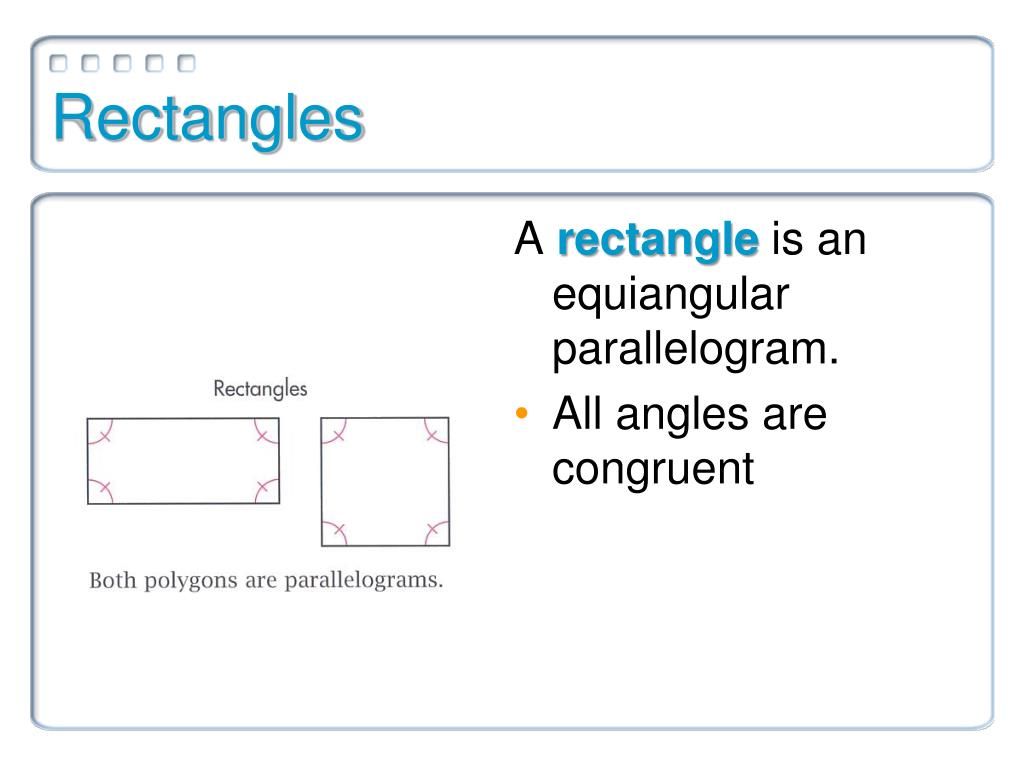 Rectangles

Rectangles

Both polygons are parallelograms.

A rectangle is an equiangular parallelogram.

• All angles are congruent